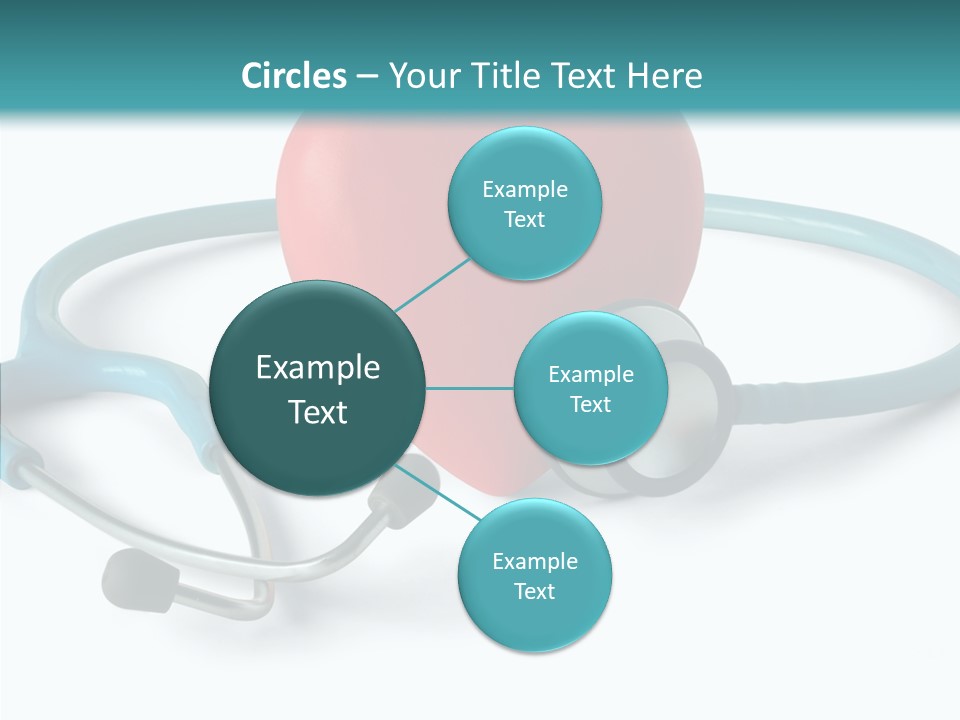 Circles – Your Title Text Here

Example Text

Example Text

Example Text

Example Text